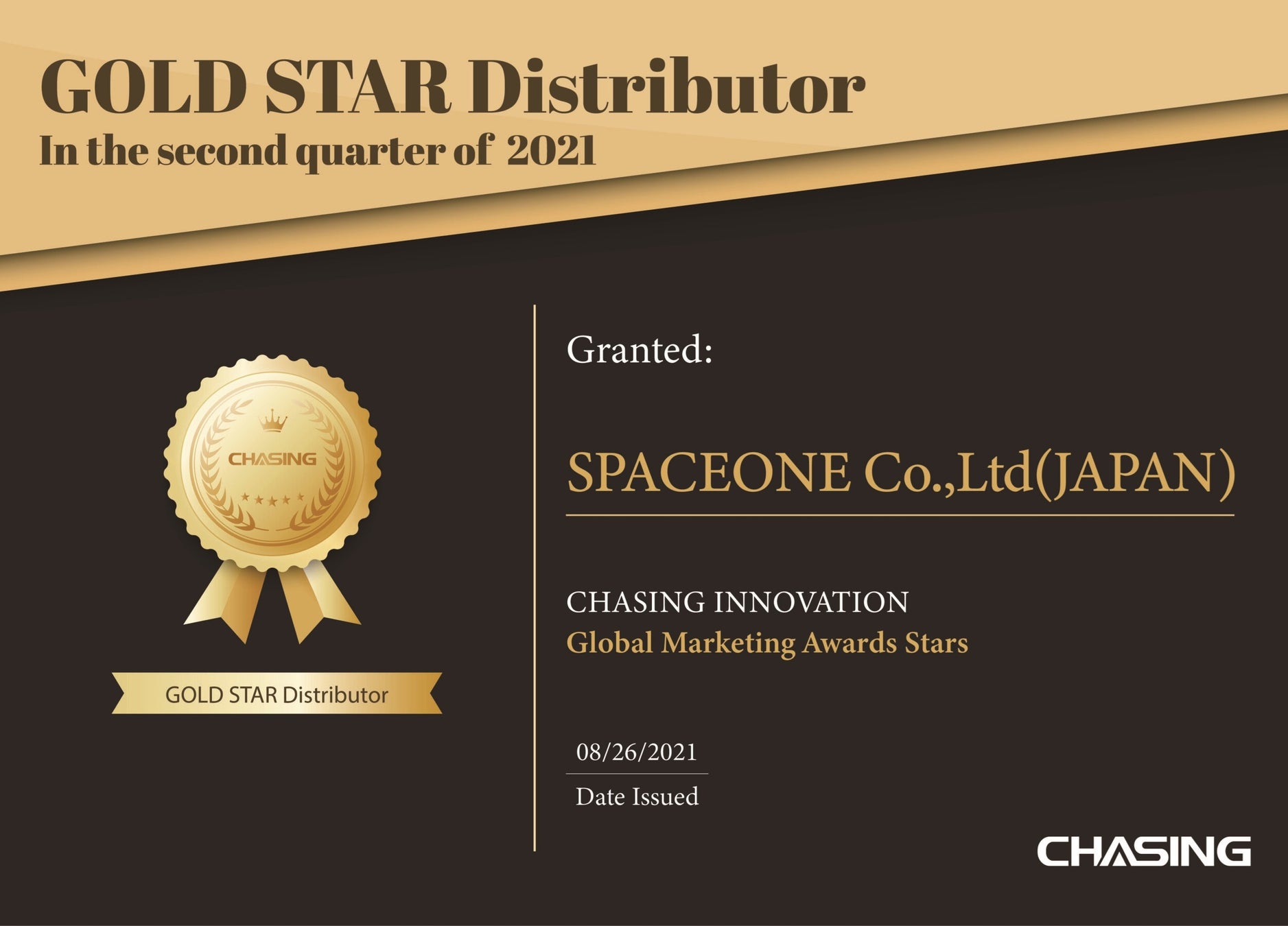 GOLD STAR Distributor
In the second quarter of 2021

CHASING

GOLD STAR Distributor

Granted:

SPACEONE Co.,Ltd(JAPAN)

CHASING INNOVATION
Global Marketing Awards Stars

08/26/2021
Date Issued

CHASING